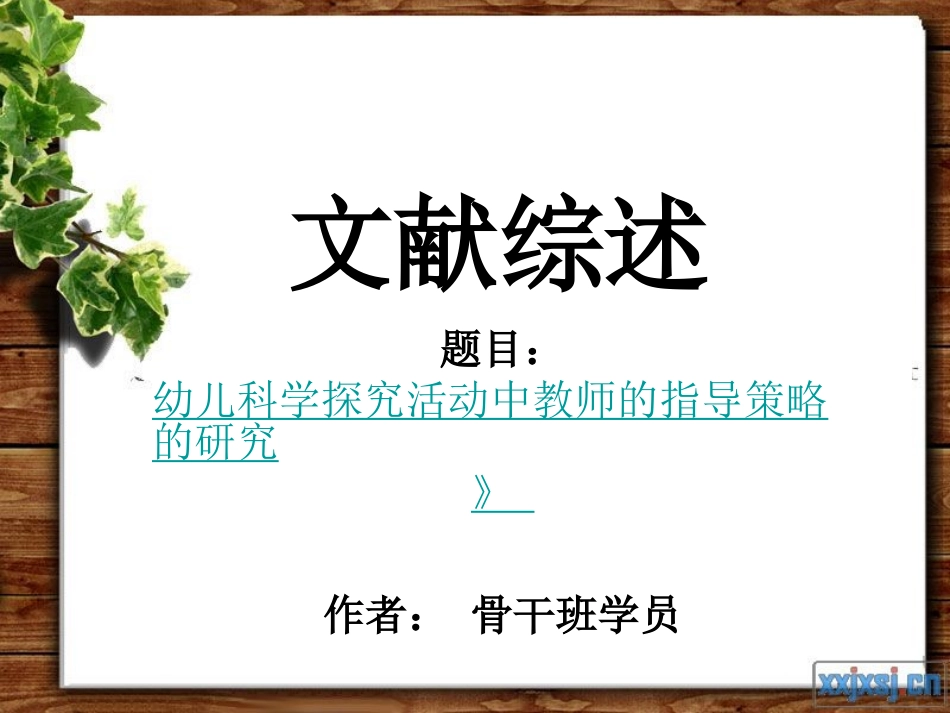 文献综述

题目：

幼儿科学探究活动中教师的指导策略的研究

》

作者： 骨干班学员

xxjxsj.cn